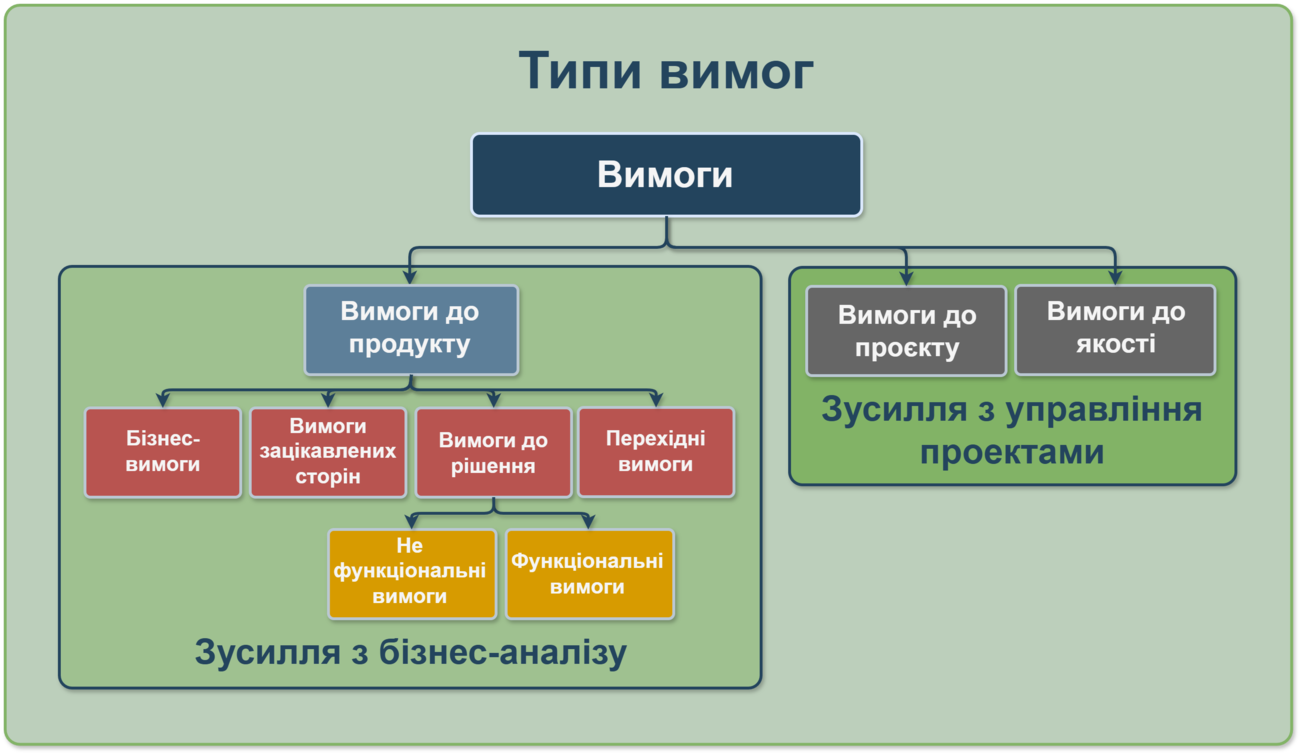 Типи вимог

Вимоги

Вимоги до продукту

Бізнес-вимоги

Вимоги зацікавлених сторін

Вимоги до рішення

Перехідні вимоги

Не функціональні вимоги

Функціональні вимоги

Зусилля з бізнес-аналізу

Вимоги до проєкту

Вимоги до якості

Зусилля з управління проектами